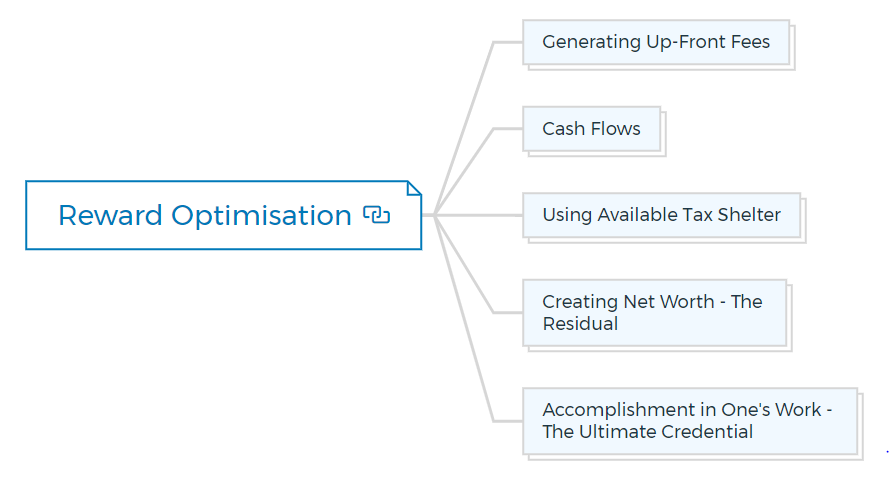 Reward Optimisation

Generating Up-Front Fees

Cash Flows

Using Available Tax Shelter

Creating Net Worth - The Residual

Accomplishment in One's Work - The Ultimate Credential